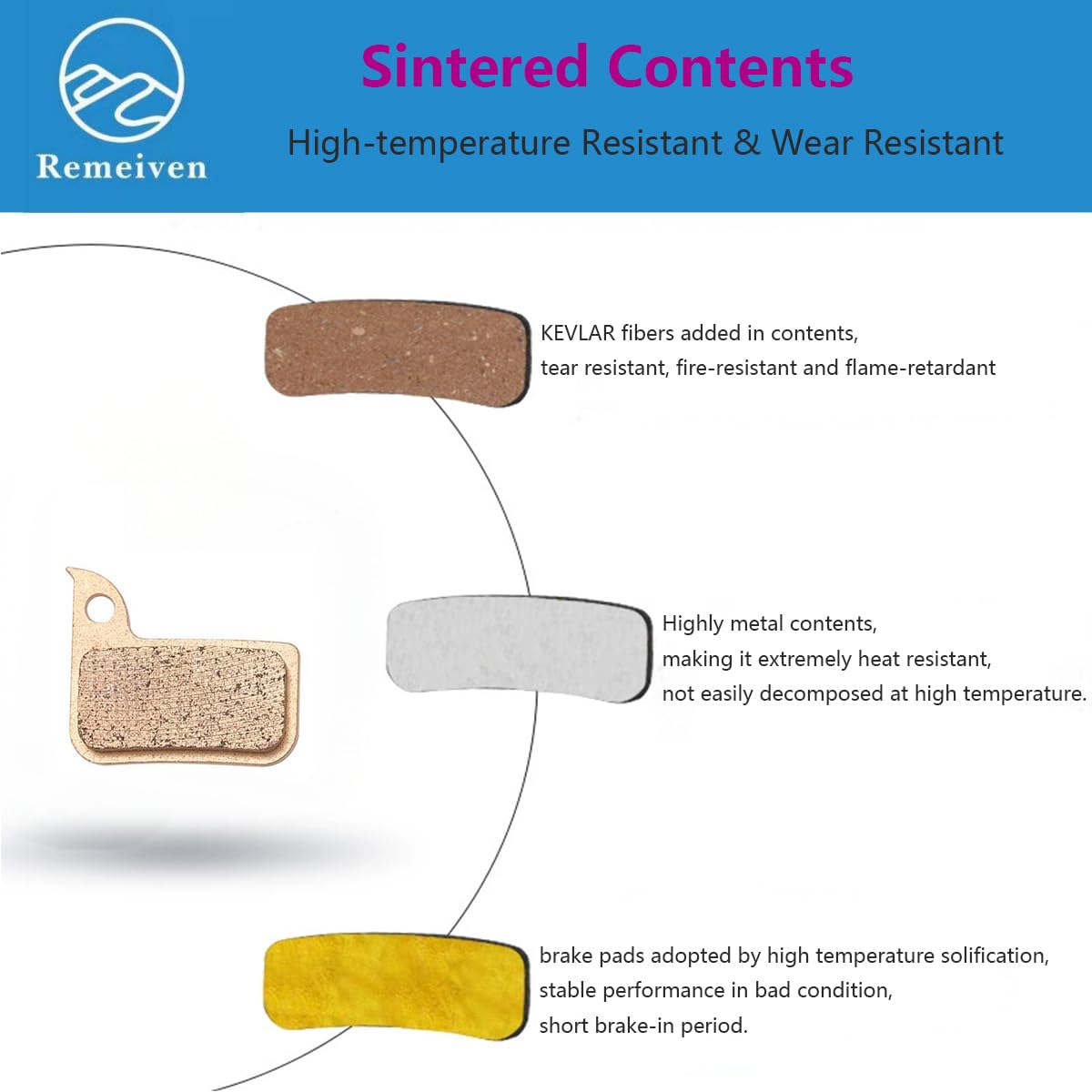 Remeiven

Sintered Contents

High-temperature Resistant & Wear Resistant

KEVLAR fibers added in contents, tear resistant, fire-resistant and flame-retardant

Highly metal contents, making it extremely heat resistant, not easily decomposed at high temperature.

brake pads adopted by high temperature solification, stable performance in bad condition, short brake-in period.